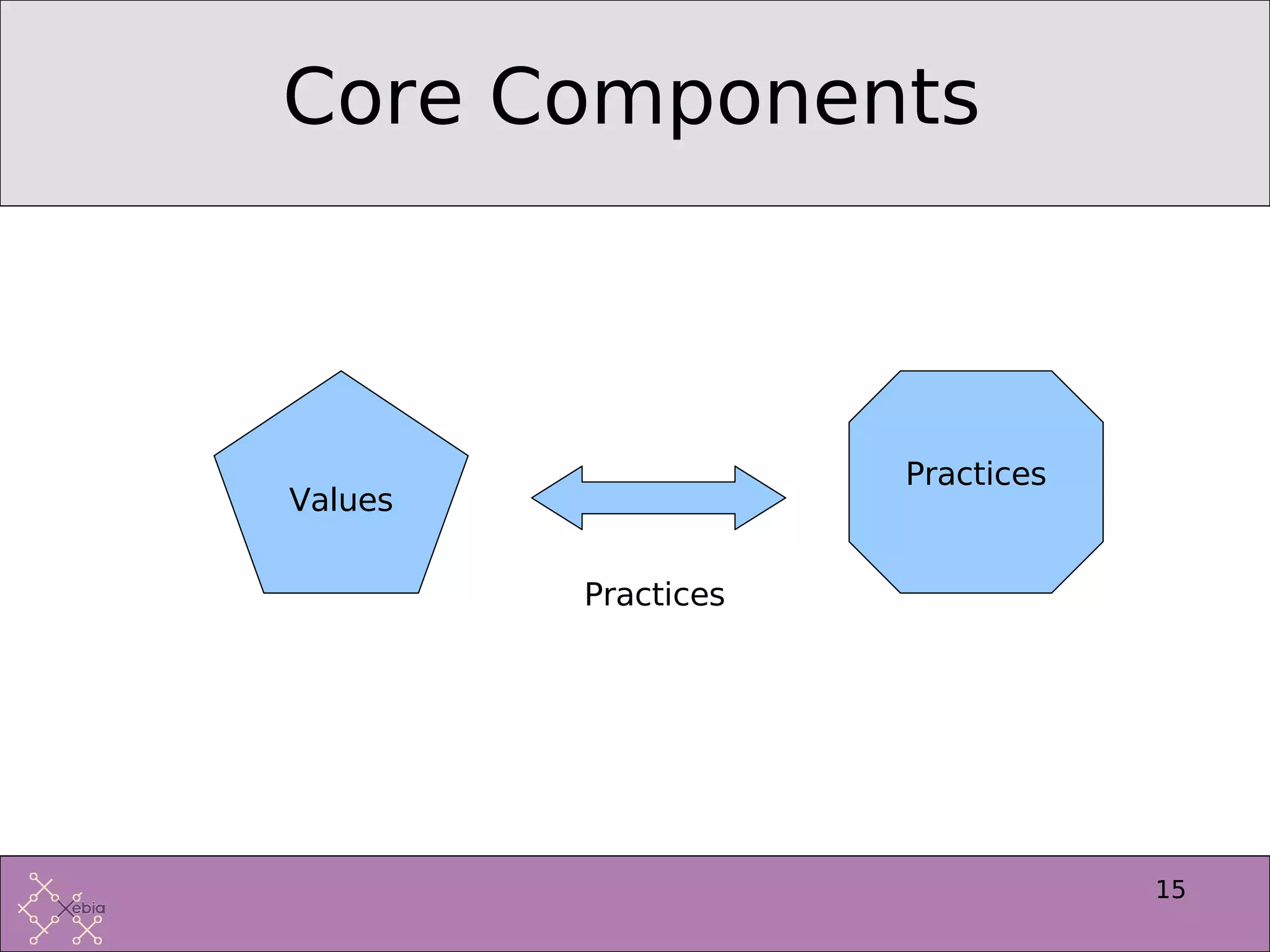 Core Components

Values

Practices

Practices

Xebia

15